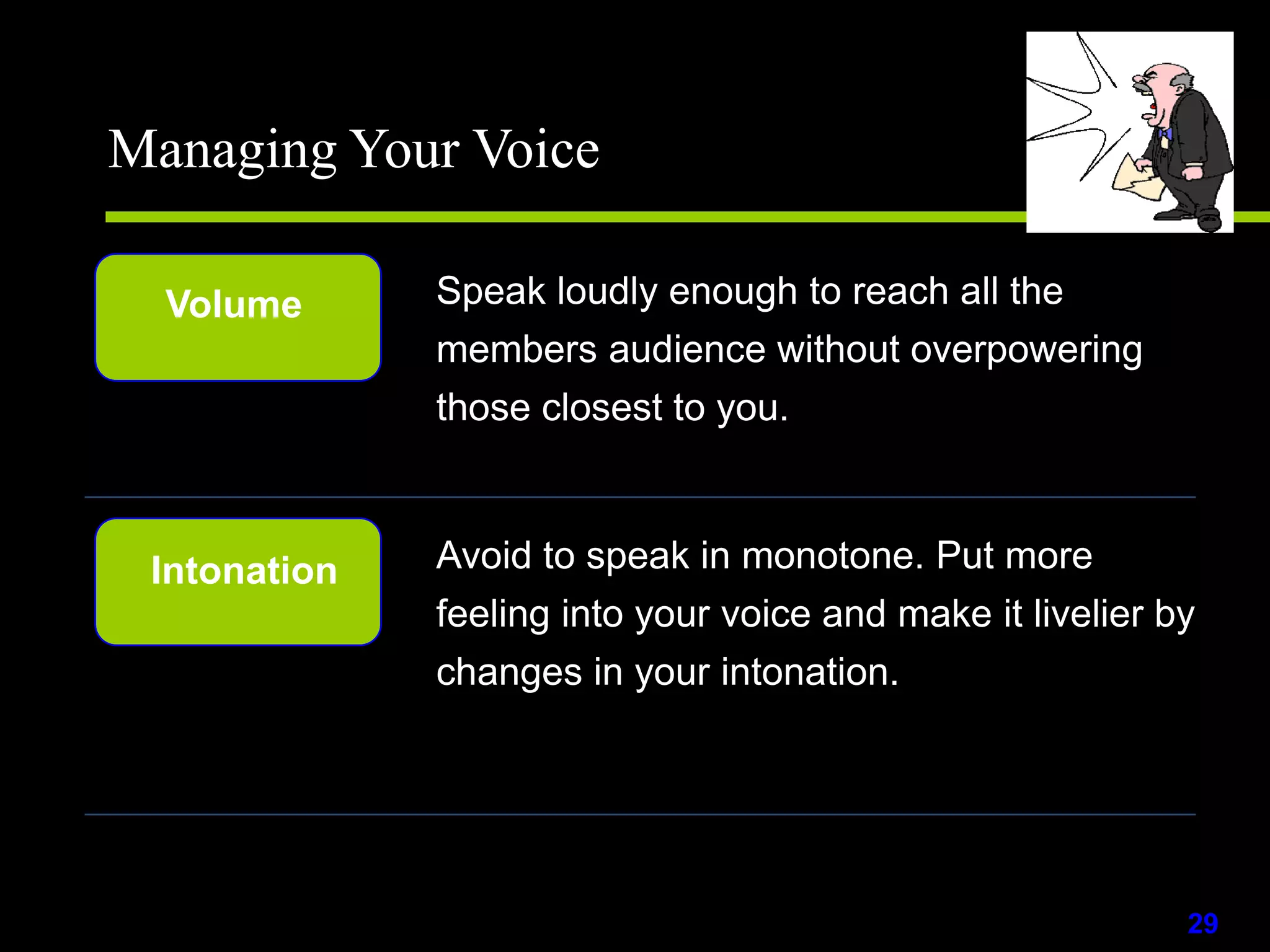 Managing Your Voice

Volume

Speak loudly enough to reach all the members audience without overpowering those closest to you.

Intonation

Avoid to speak in monotone. Put more feeling into your voice and make it livelier by changes in your intonation.

29